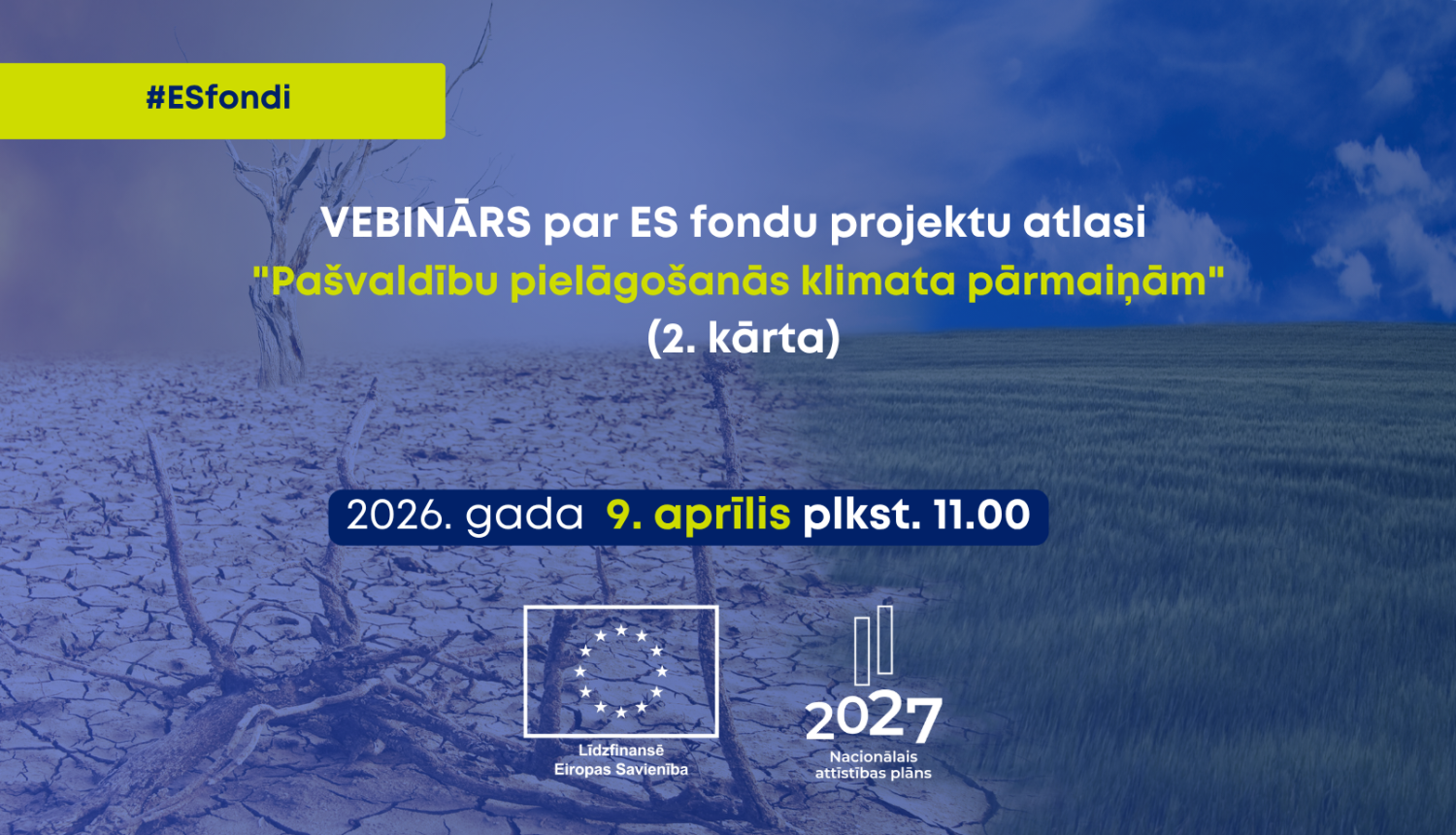 #ESfondi

VEBINĀRS par ES fondu projektu atlasi "Pašvaldību pielāgošanās klimata pārmaiņām" (2. kārta)

2026. gada 9. aprīlis plkst. 11.00

Līdzfinansē Eiropas Savienība

2027 Nacionālais attīstības plāns